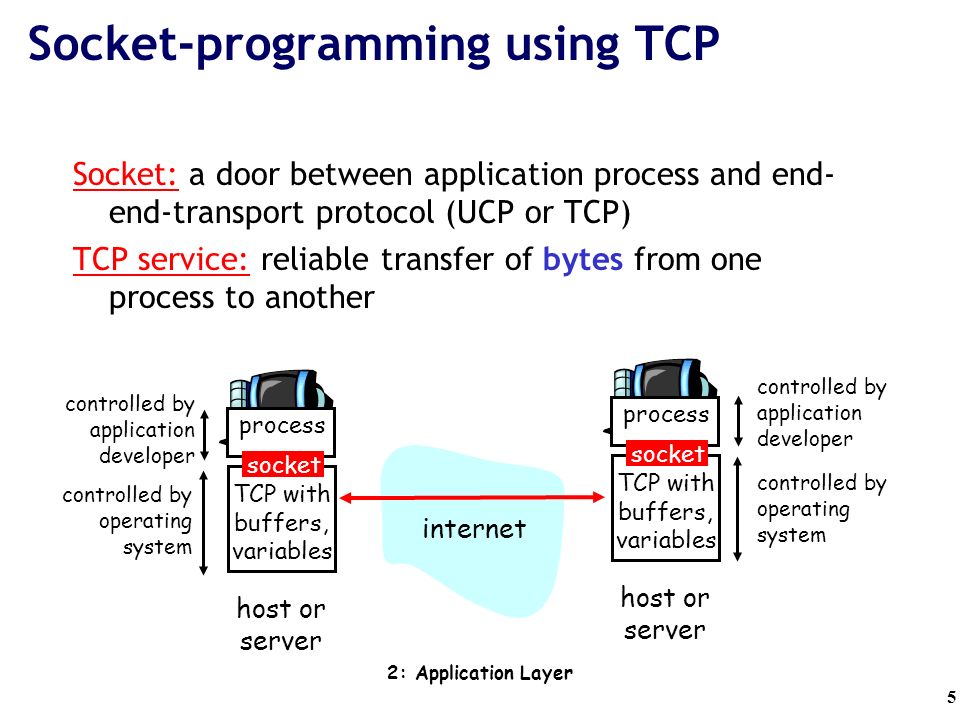 Socket-programming using TCP

Socket: a door between application process and end-end-transport protocol (UCP or TCP)

TCP service: reliable transfer of bytes from one process to another

controlled by application developer

controlled by operating system

process

socket

TCP with buffers, variables

host or server

internet

process

socket

TCP with buffers, variables

host or server

controlled by application developer

controlled by operating system

2: Application Layer

5